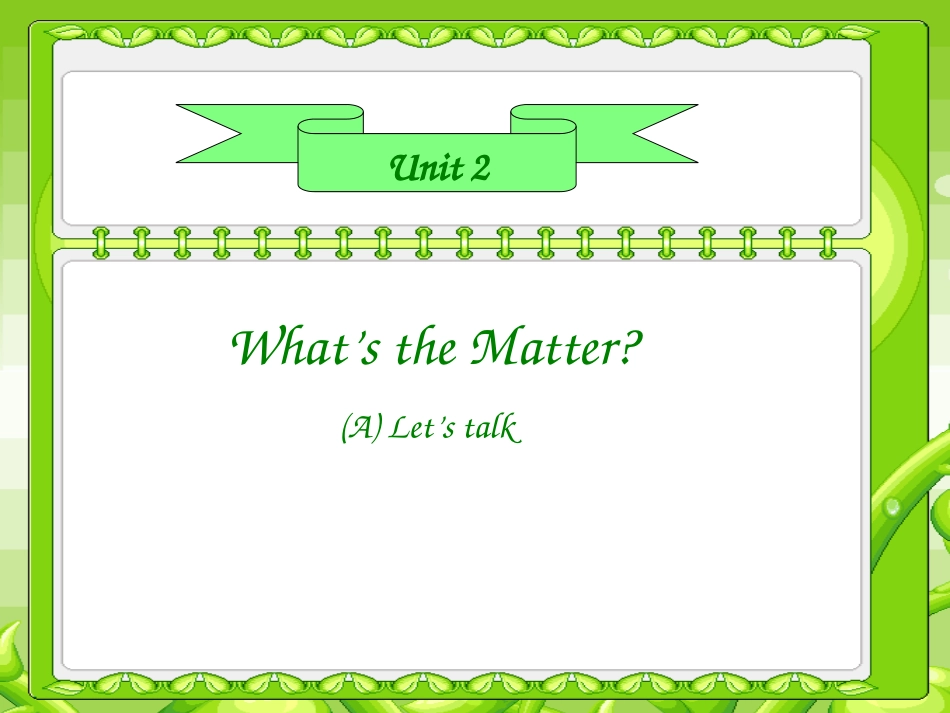 Unit 2

What's the Matter?

(A) Let's talk